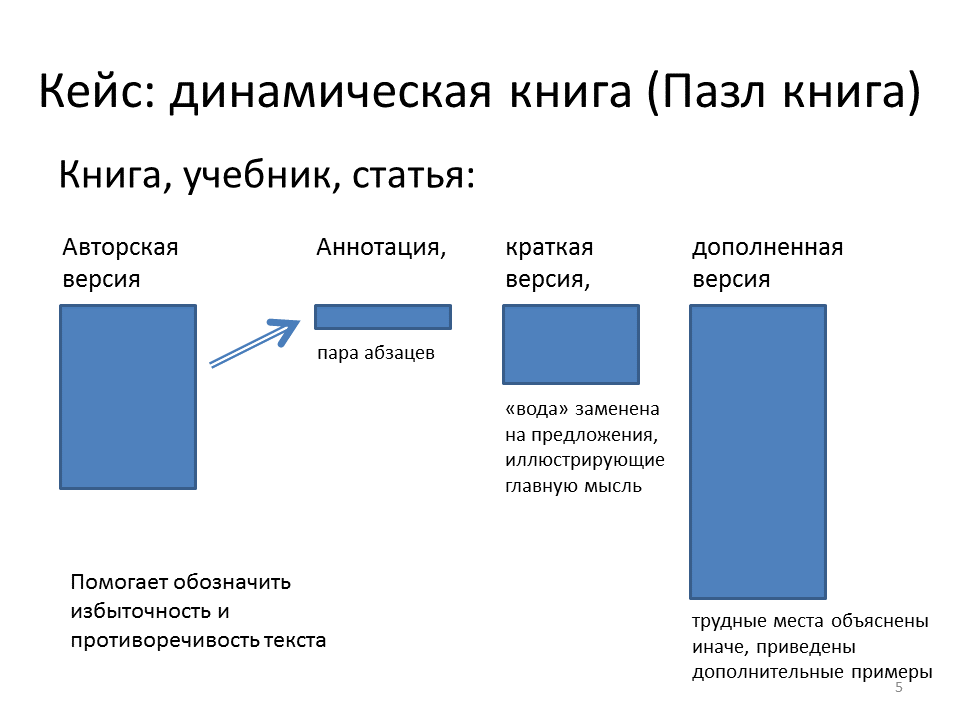 Кейс: динамическая книга (Пазл книга)

Книга, учебник, статья:

Авторская версия

Аннотация,

пара абзацев

краткая версия,

«вода» заменена на предложения, иллюстрирующие главную мысль

дополненная версия

трудные места объяснены иначе, приведены дополнительные примеры

Помогает обозначить избыточность и противоречивость текста

5